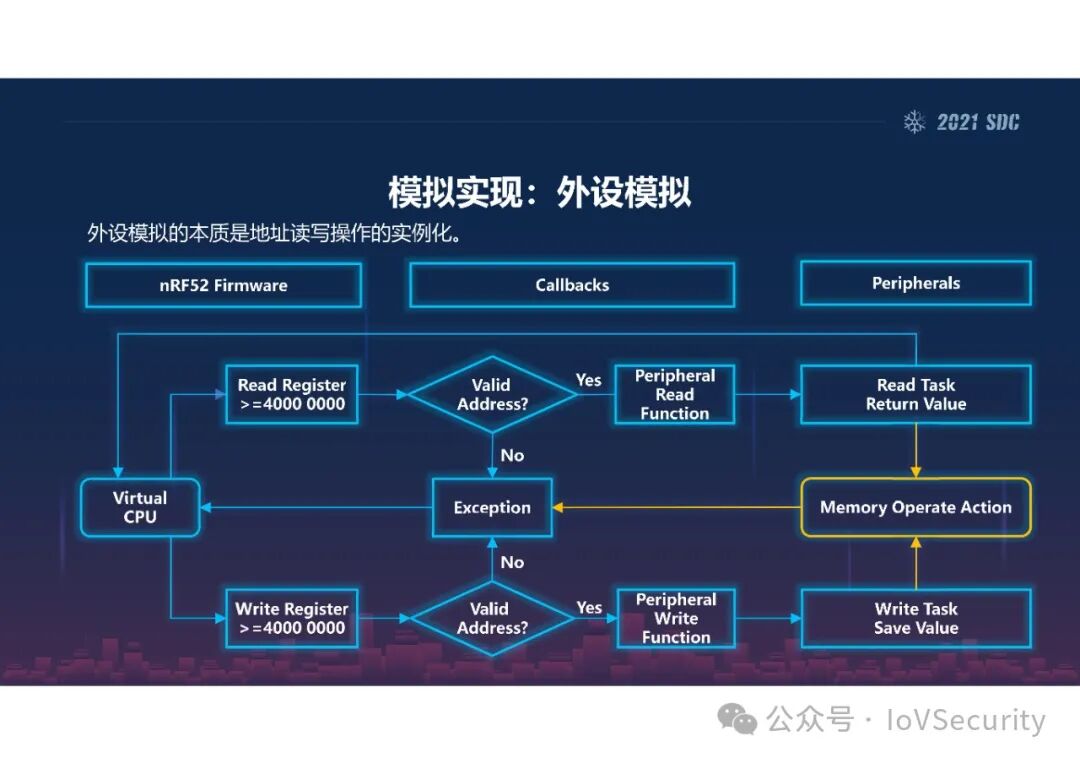 2021 SDC

模拟实现：外设模拟

外设模拟的本质是地址读写操作的实例化。

nRF52 Firmware

Callbacks

Peripherals

Read Register >=4000 0000

Valid Address?

Yes

Peripheral Read Function

Read Task Return Value

No

Virtual CPU

Exception

Memory Operate Action

No

Write Register >=4000 0000

Valid Address?

Yes

Peripheral Write Function

Write Task Save Value

公众号 · IoVSecurity